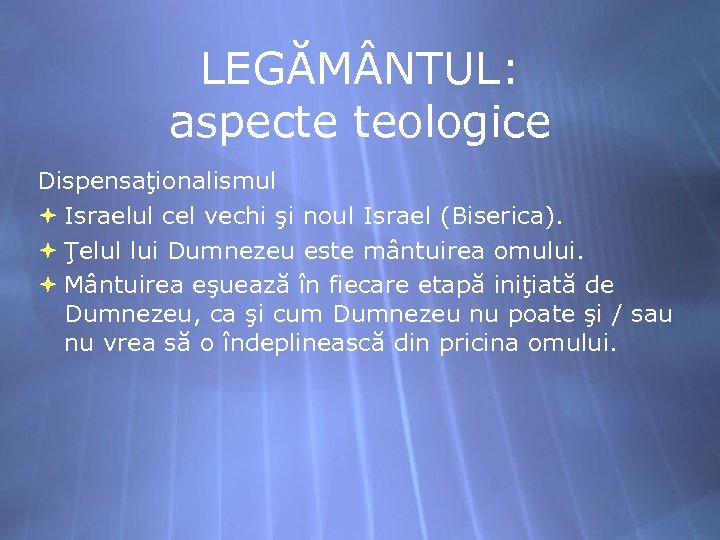 LEGĂMÂNTUL:
aspecte teologice

Dispensaţionalismul

Israelul cel vechi şi noul Israel (Biserica).

Ţelul lui Dumnezeu este mântuirea omului.

Mântuirea eşuează în fiecare etapă iniţiată de Dumnezeu, ca şi cum Dumnezeu nu poate şi / sau nu vrea să o îndeplinească din pricina omului.